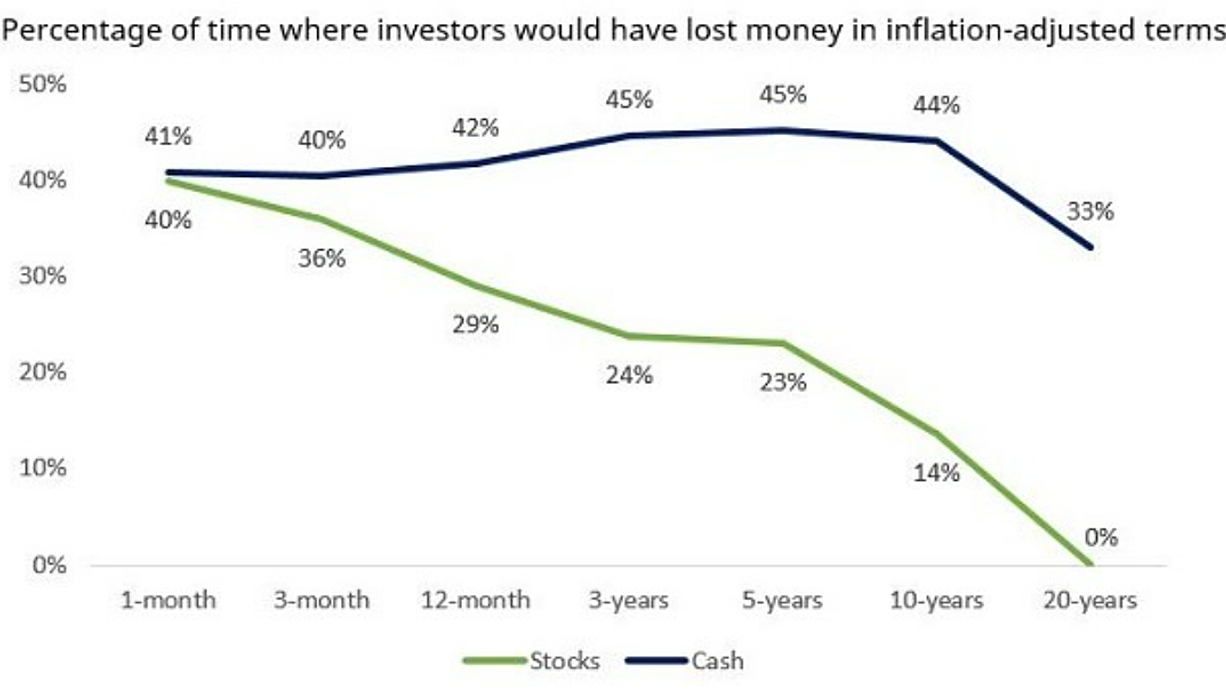 Percentage of time where investors would have lost money in inflation-adjusted terms

50%
40%
30%
20%
10%
0%

41% 40% 42% 45% 45% 44% 33%

40% 36% 29% 24% 23% 14% 0%

1-month 3-month 12-month 3-years 5-years 10-years 20-years

Stocks Cash